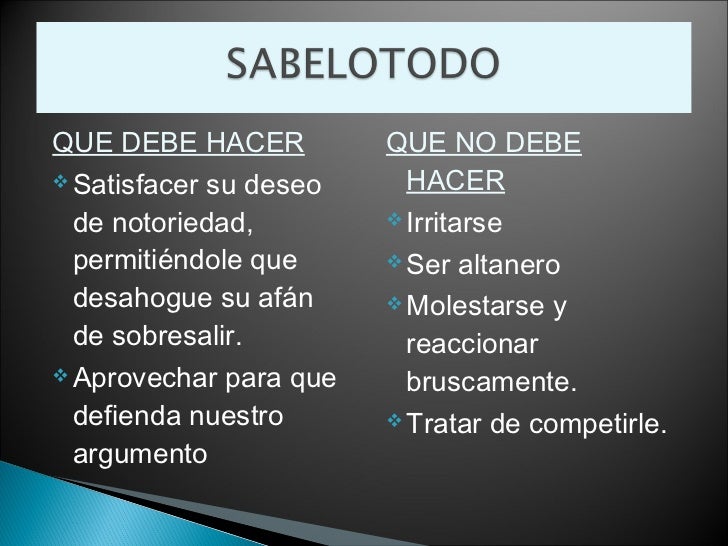 SABELOTODO

QUE DEBE HACER

❖ Satisfacer su deseo de notoriedad, permitiéndole que desahogue su afán de sobresalir.

❖ Aprovechar para que defienda nuestro argumento

QUE NO DEBE HACER

❖ Irritarse

❖ Ser altanero

❖ Molestarse y reaccionar bruscamente.

❖ Tratar de competirle.